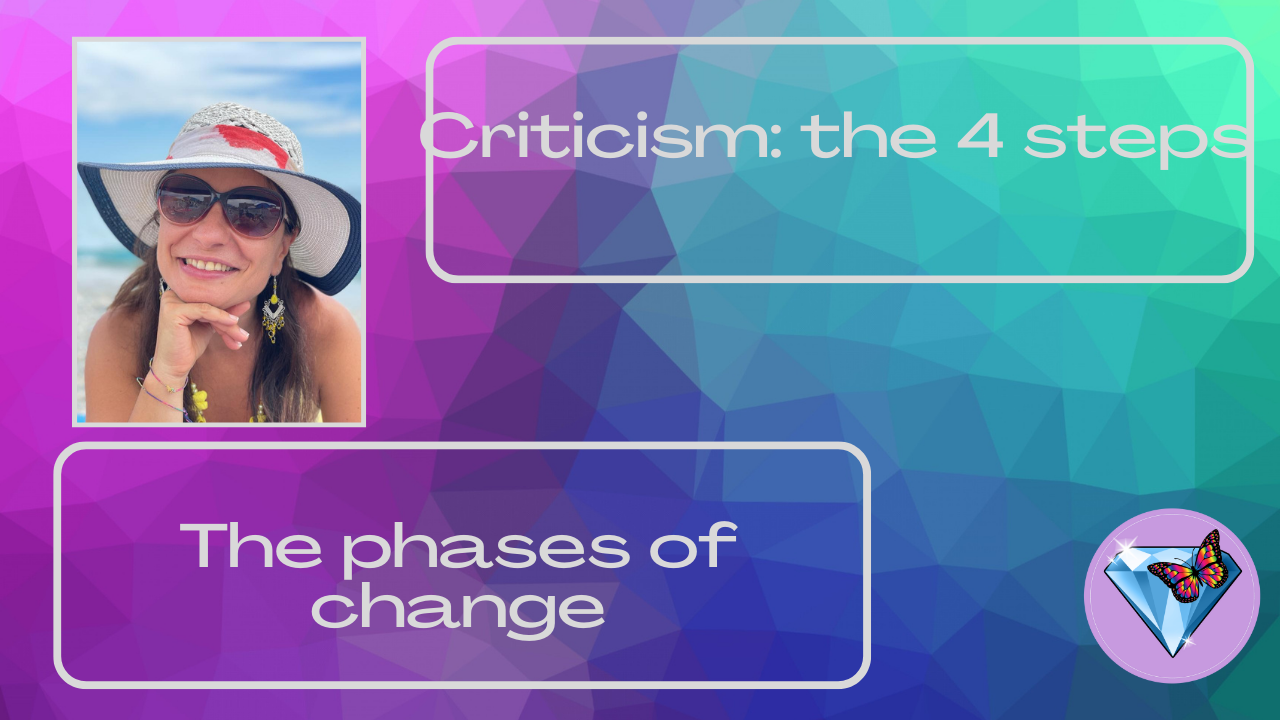 Criticism: the 4 steps

The phases of change